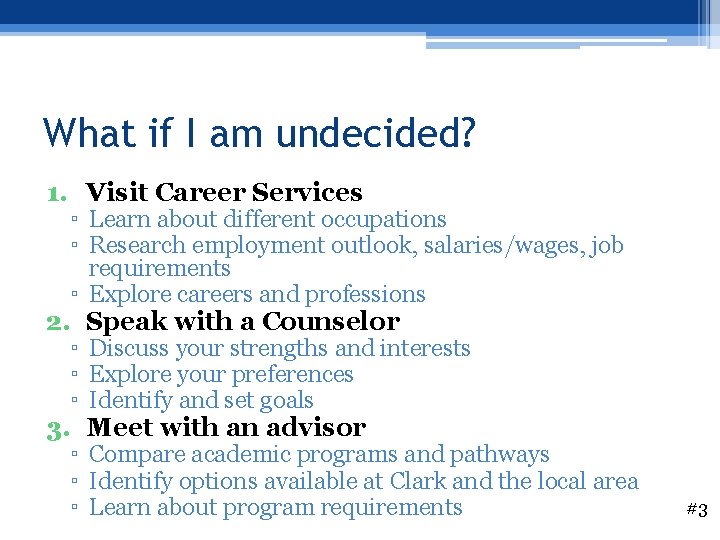 What if I am undecided?

1. Visit Career Services
▫ Learn about different occupations
▫ Research employment outlook, salaries/wages, job requirements
▫ Explore careers and professions
2. Speak with a Counselor
▫ Discuss your strengths and interests
▫ Explore your preferences
▫ Identify and set goals
3. Meet with an advisor
▫ Compare academic programs and pathways
▫ Identify options available at Clark and the local area
▫ Learn about program requirements

#3